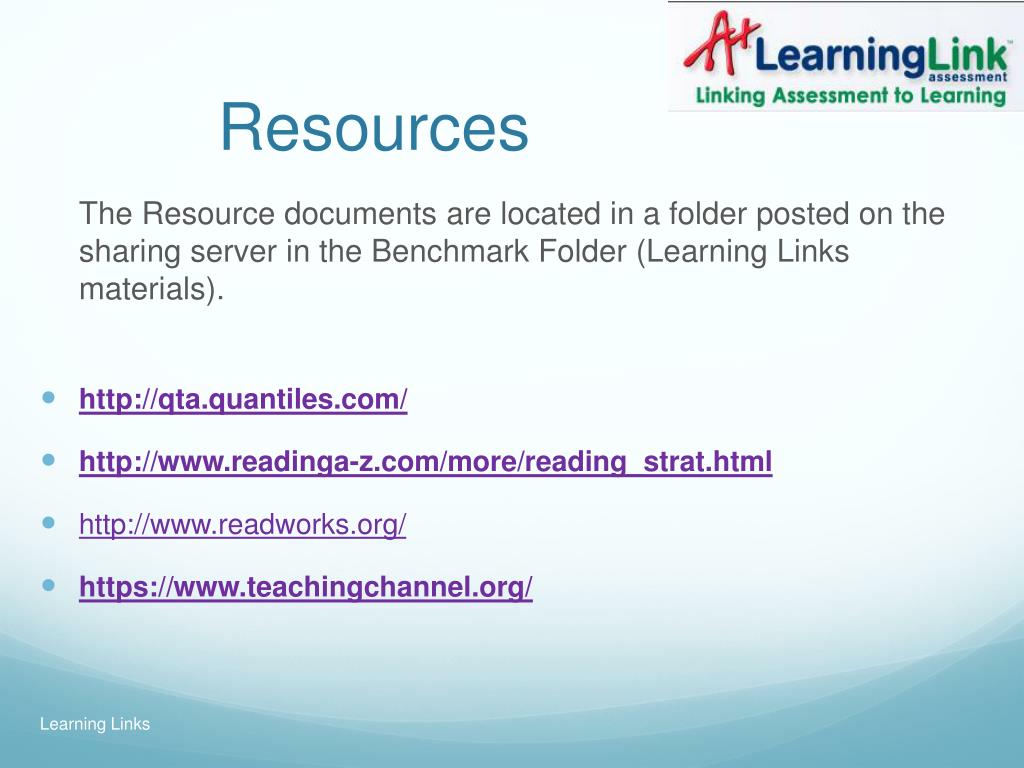 A+ LearningLink™ assessment
Linking Assessment to Learning

Resources

The Resource documents are located in a folder posted on the sharing server in the Benchmark Folder (Learning Links materials).

- http://qta.quantiles.com/
- http://www.readinga-z.com/more/reading_strat.html
- http://www.readworks.org/
- https://www.teachingchannel.org/

Learning Links